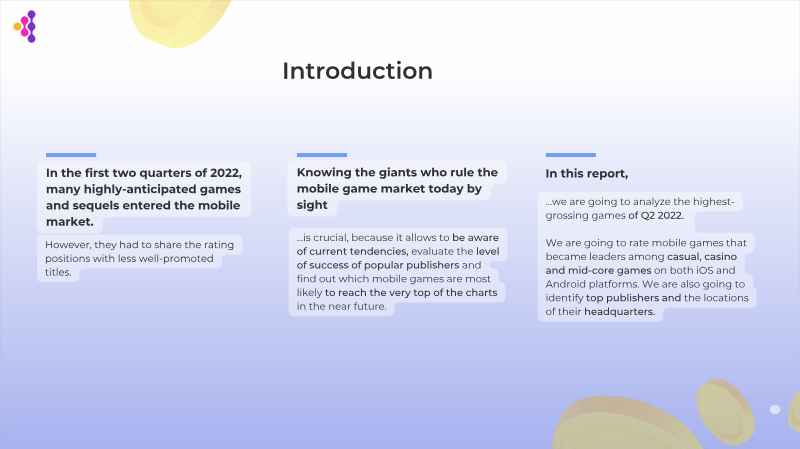 Introduction

In the first two quarters of 2022, many highly-anticipated games and sequels entered the mobile market.

However, they had to share the rating positions with less well-promoted titles.

Knowing the giants who rule the mobile game market today by sight

...is crucial, because it allows to be aware of current tendencies, evaluate the level of success of popular publishers and find out which mobile games are most likely to reach the very top of the charts in the near future.

In this report,

...we are going to analyze the highest-grossing games of Q2 2022.

We are going to rate mobile games that became leaders among casual, casino and mid-core games on both iOS and Android platforms. We are also going to identify top publishers and the locations of their headquarters.